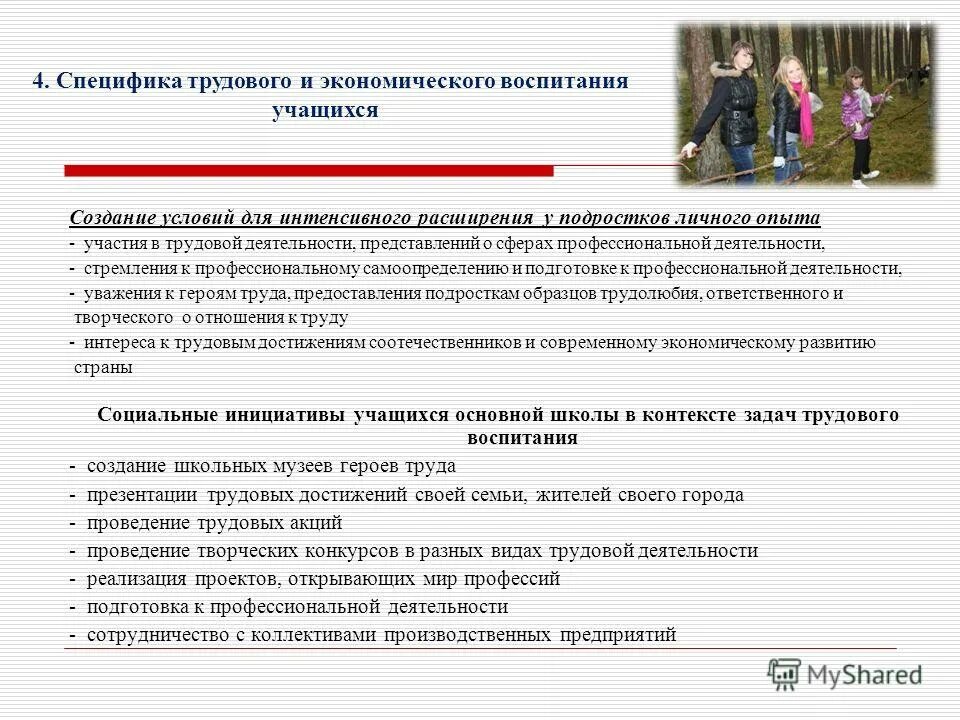 4. Специфика трудового и экономического воспитания учащихся

Создание условий для интенсивного расширения у подростков личного опыта

- участия в трудовой деятельности, представлений о сферах профессиональной деятельности,
- стремления к профессиональному самоопределению и подготовке к профессиональной деятельности,
- уважения к героям труда, предоставления подросткам образцов трудолюбия, ответственного и творческого о отношения к труду
- интереса к трудовым достижениям соотечественников и современному экономическому развитию страны

Социальные инициативы учащихся основной школы в контексте задач трудового воспитания

- создание школьных музеев героев труда
- презентации трудовых достижений своей семьи, жителей своего города
- проведение трудовых акций
- проведение творческих конкурсов в разных видах трудовой деятельности
- реализация проектов, открывающих мир профессий
- подготовка к профессиональной деятельности
- сотрудничество с коллективами производственных предприятий

MyShared